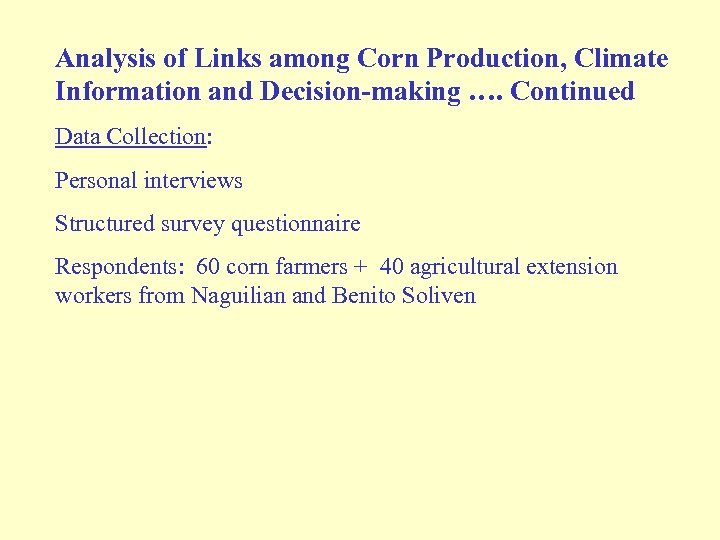 Analysis of Links among Corn Production, Climate Information and Decision-making …. Continued

Data Collection:

Personal interviews

Structured survey questionnaire

Respondents: 60 corn farmers + 40 agricultural extension workers from Naguilian and Benito Soliven